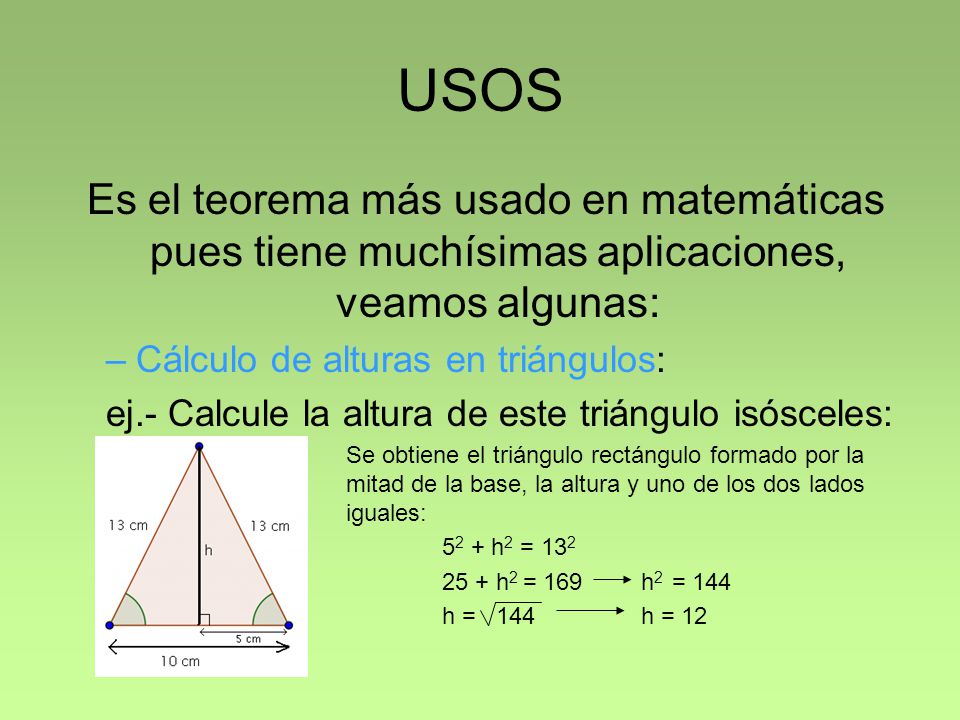 USOS

Es el teorema más usado en matemáticas pues tiene muchísimas aplicaciones, veamos algunas:

– Cálculo de alturas en triángulos:

ej.- Calcule la altura de este triángulo isósceles:

13 cm

13 cm

h

5 cm

10 cm

Se obtiene el triángulo rectángulo formado por la mitad de la base, la altura y uno de los dos lados iguales:

$5^2 + h^2 = 13^2$

$25 + h^2 = 169 \longrightarrow h^2 = 144$

$h = \sqrt{144} \longrightarrow h = 12$